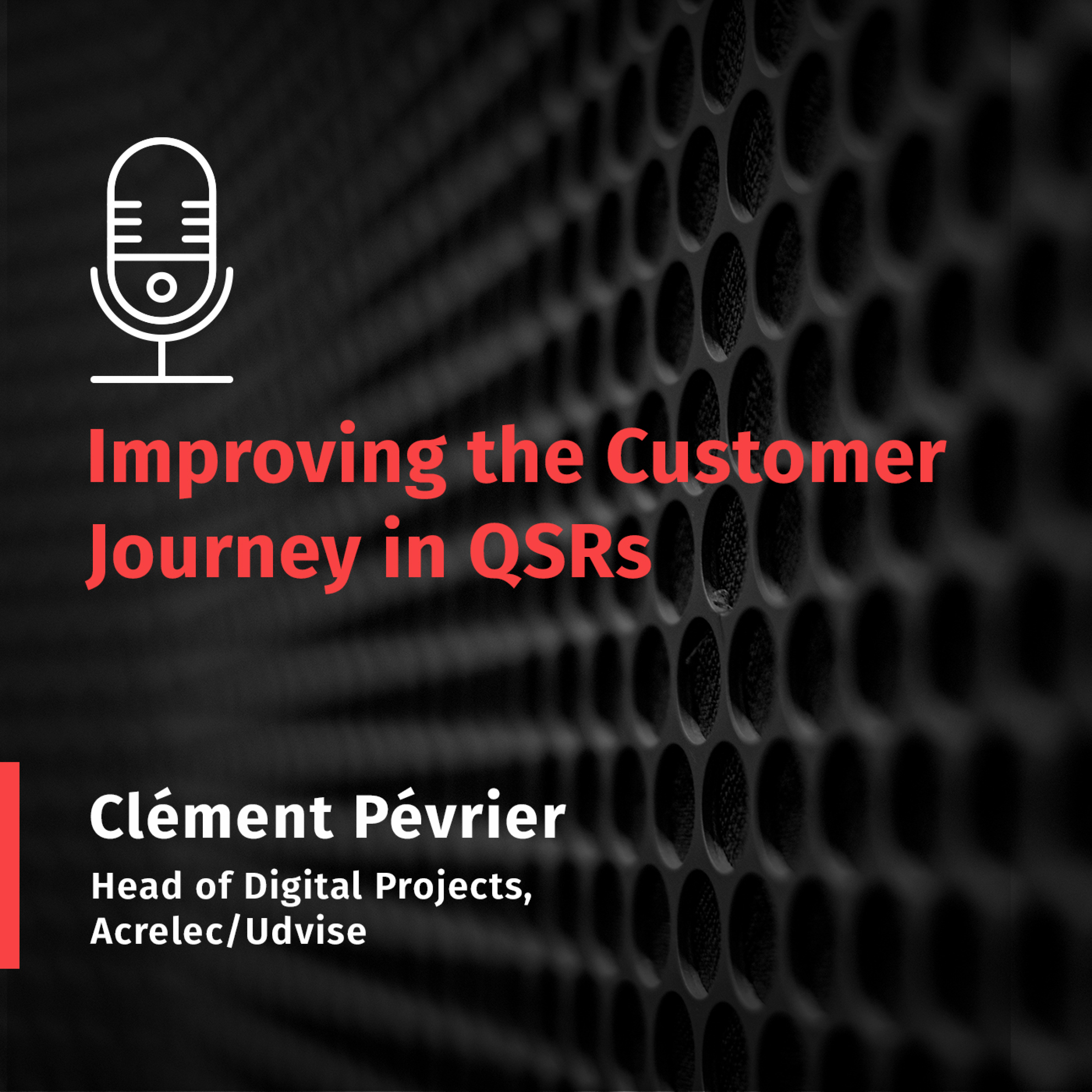 Improving the Customer Journey in QSRs

Clément Pévrier

Head of Digital Projects, Acrelec/Udvise